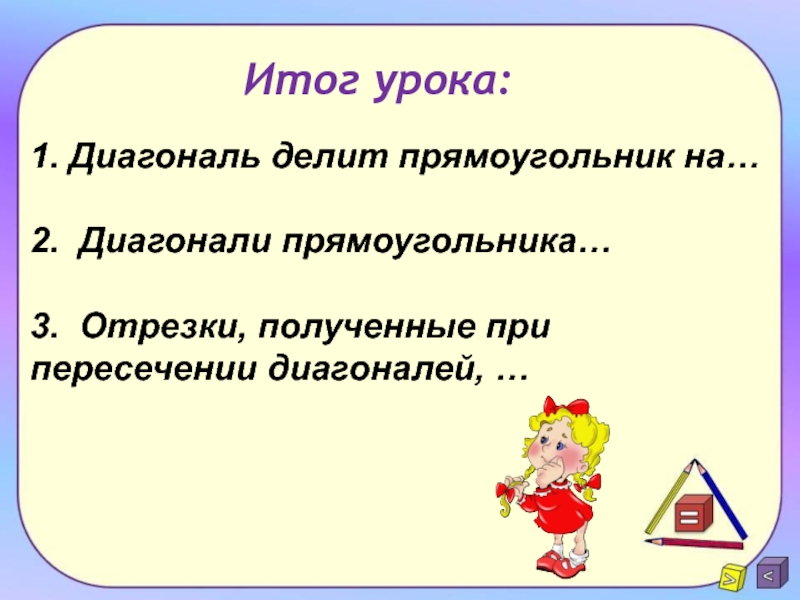 Итог урока:

1. Диагональ делит прямоугольник на…

2. Диагонали прямоугольника…

3. Отрезки, полученные при пересечении диагоналей, …

=

>

<